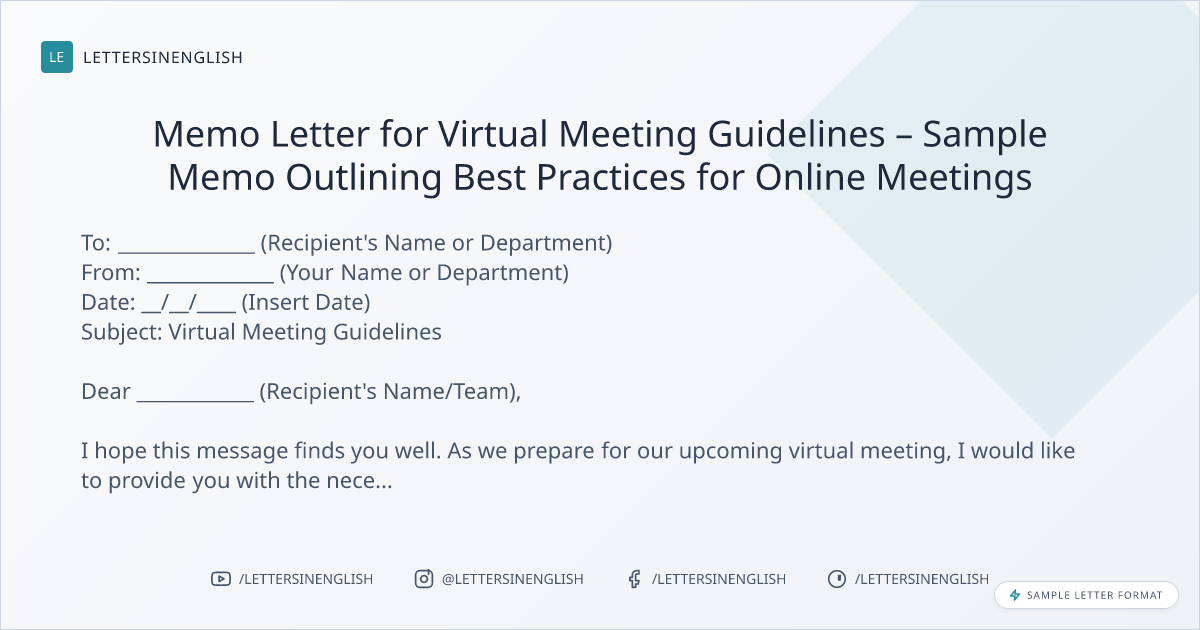 LE LETTERSINENGLISH

Memo Letter for Virtual Meeting Guidelines – Sample Memo Outlining Best Practices for Online Meetings

To: ______________ (Recipient's Name or Department)
From: _____________ (Your Name or Department)
Date: __/__/____ (Insert Date)
Subject: Virtual Meeting Guidelines

Dear ____________ (Recipient's Name/Team),

I hope this message finds you well. As we prepare for our upcoming virtual meeting, I would like to provide you with the nece...

/LETTERSINENGLISH @LETTERSINENGLISH /LETTERSINENGLISH /LETTERSINENGLISH

SAMPLE LETTER FORMAT